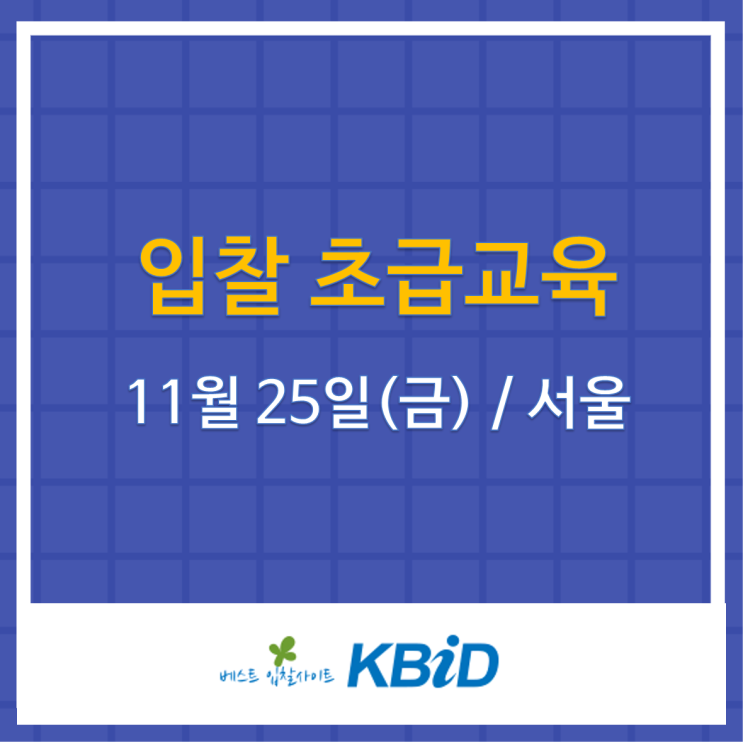 입찰 초급교육

11월 25일(금) / 서울

베스트 입찰사이트 KBiD